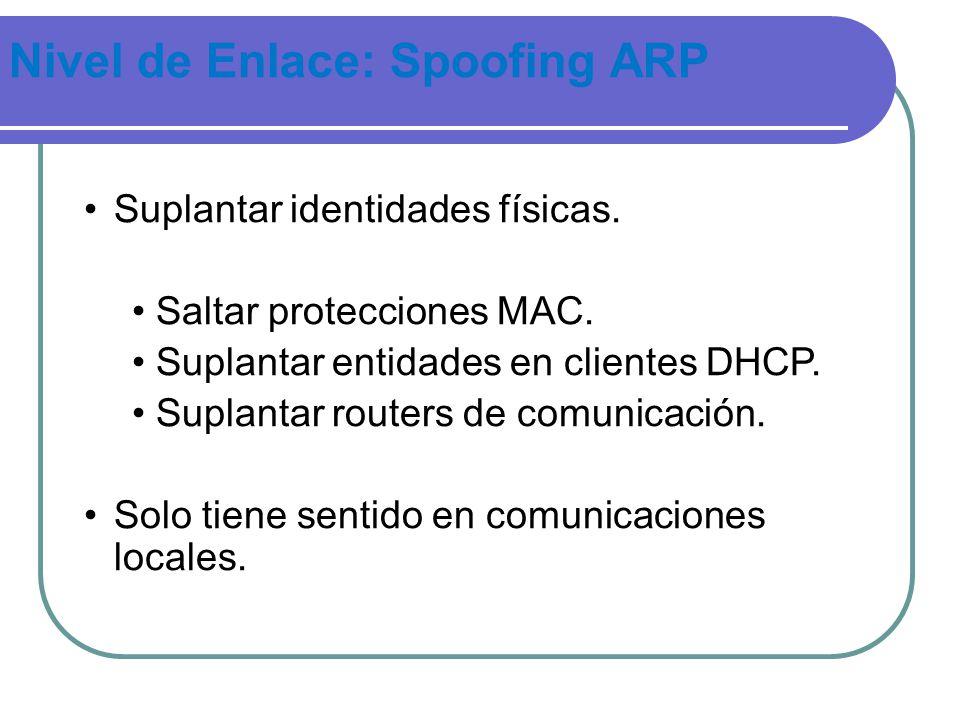 Nivel de Enlace: Spoofing ARP

• Suplantar identidades físicas.

• Saltar protecciones MAC.
• Suplantar entidades en clientes DHCP.
• Suplantar routers de comunicación.

• Solo tiene sentido en comunicaciones locales.